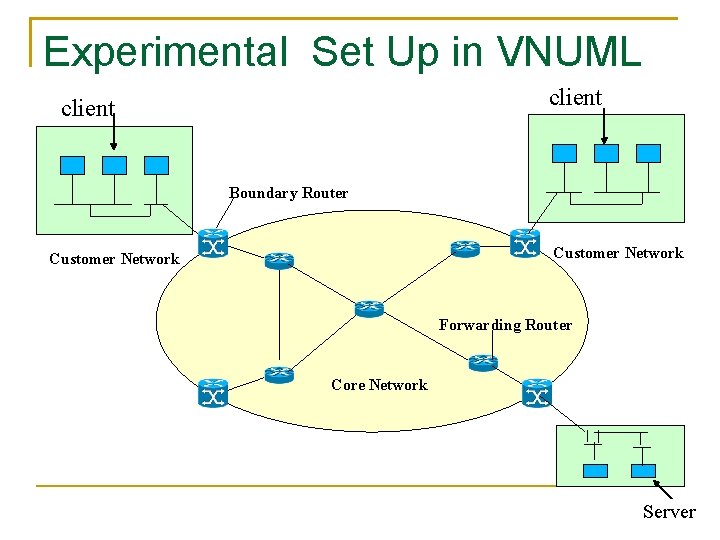 Experimental Set Up in VNUML

client

client

Boundary Router

Customer Network

Customer Network

Forwarding Router

Core Network

Server